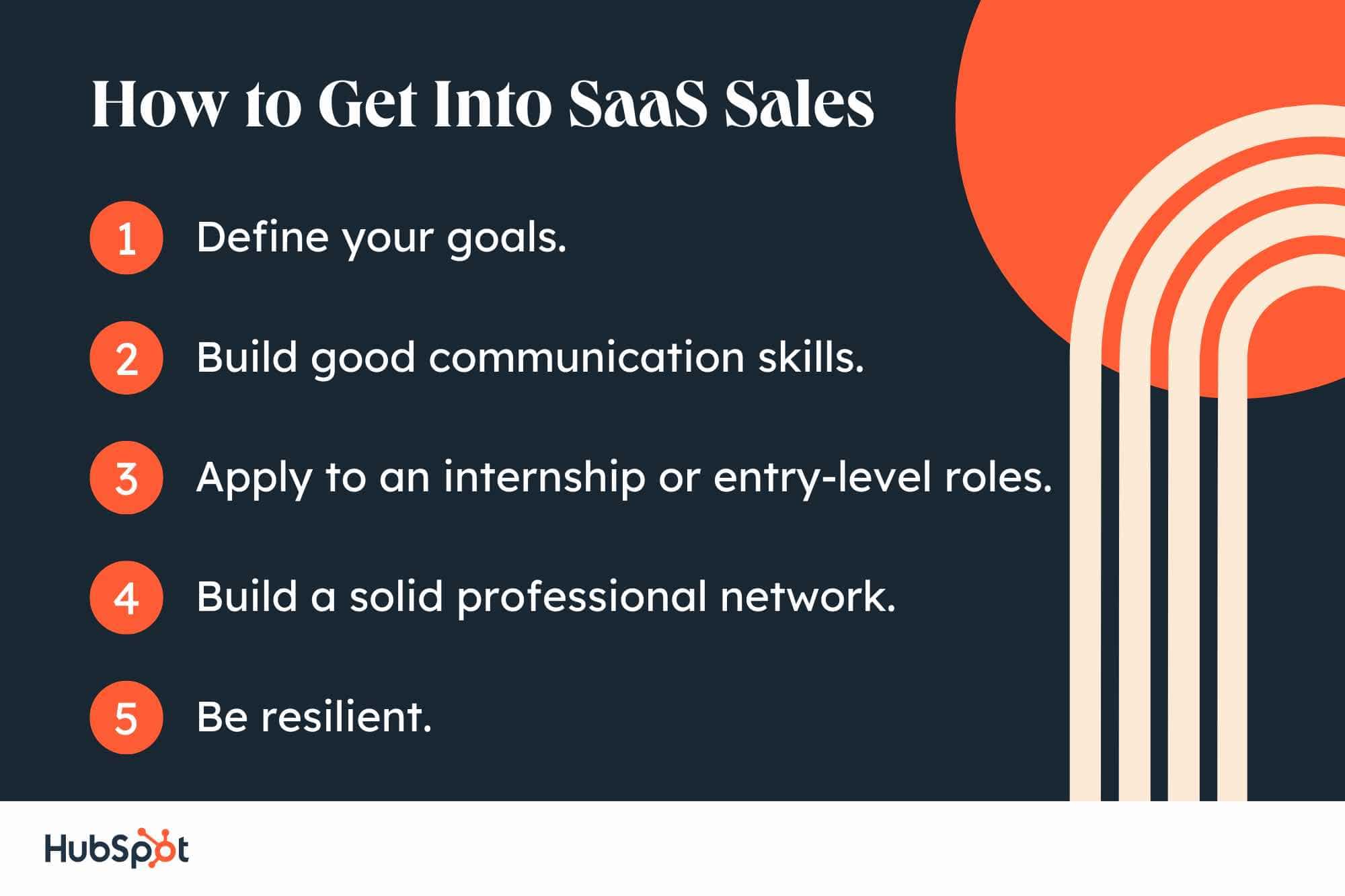 How to Get Into SaaS Sales

1 Define your goals.

2 Build good communication skills.

3 Apply to an internship or entry-level roles.

4 Build a solid professional network.

5 Be resilient.

HubSpot